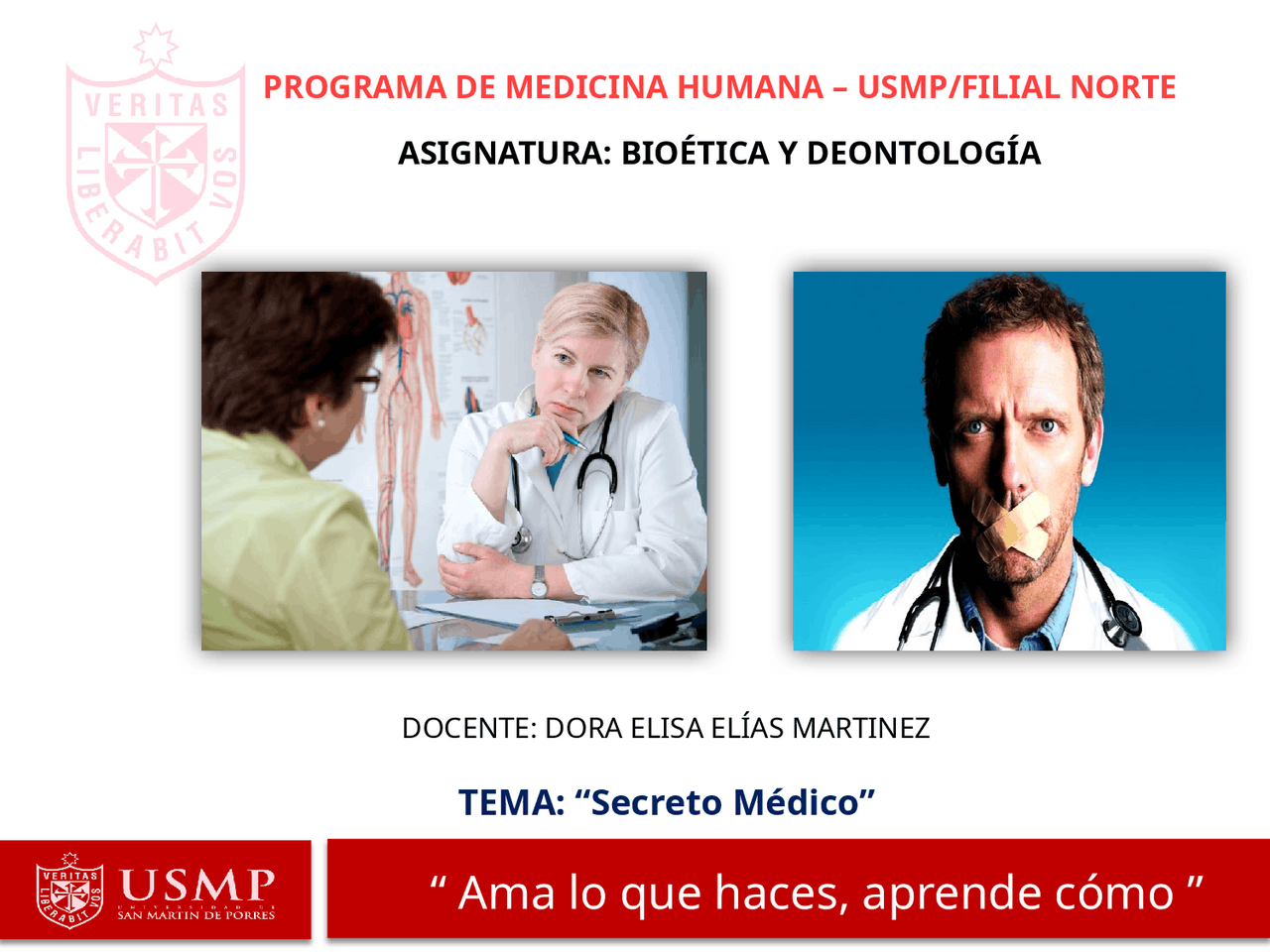 VERITAS LIBERABIT VOS

PROGRAMA DE MEDICINA HUMANA – USMP/FILIAL NORTE

ASIGNATURA: BIOÉTICA Y DEONTOLOGÍA

DOCENTE: DORA ELISA ELÍAS MARTINEZ

TEMA: “Secreto Médico”

VERITAS LIBERABIT VOS USMP UNIVERSIDAD DE SAN MARTIN DE PORRES

“ Ama lo que haces, aprende cómo ”